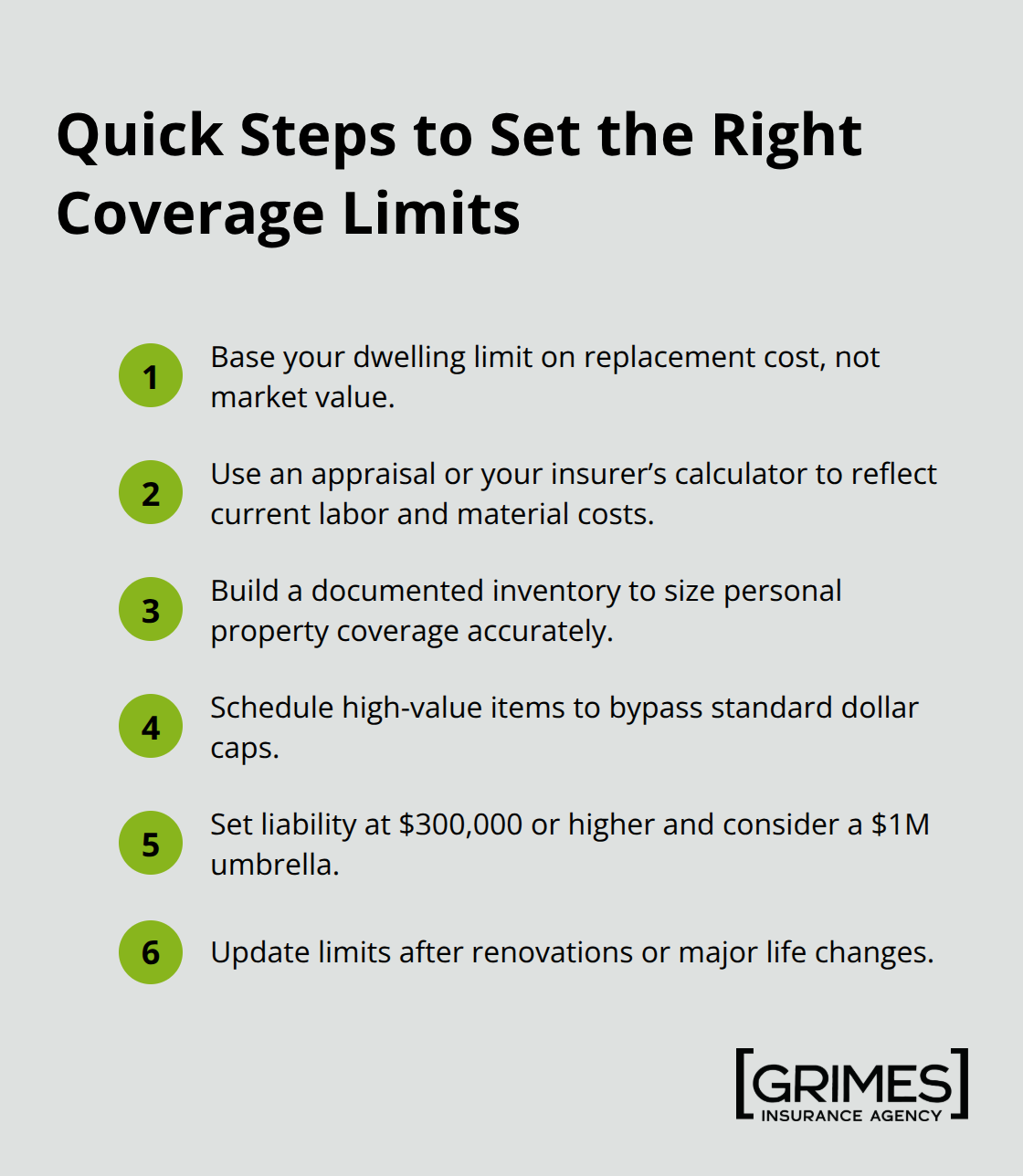 Quick Steps to Set the Right Coverage Limits

1 Base your dwelling limit on replacement cost, not market value.

2 Use an appraisal or your insurer's calculator to reflect current labor and material costs.

3 Build a documented inventory to size personal property coverage accurately.

4 Schedule high-value items to bypass standard dollar caps.

5 Set liability at \$300,000 or higher and consider a \$1M umbrella.

6 Update limits after renovations or major life changes.

GRIMES
INSURANCE AGENCY